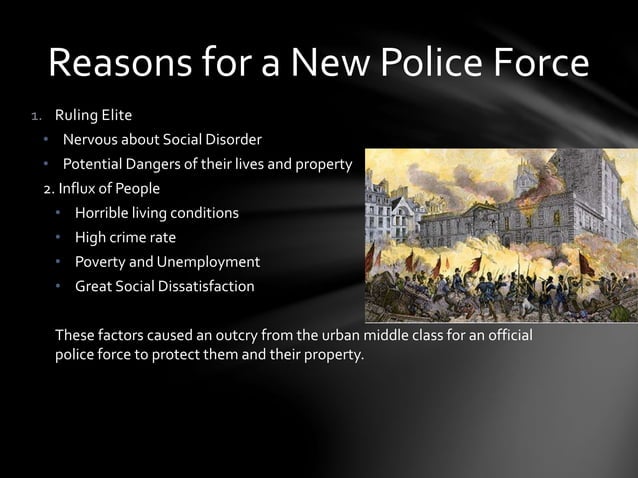 Reasons for a New Police Force

1. Ruling Elite
• Nervous about Social Disorder
• Potential Dangers of their lives and property
2. Influx of People
• Horrible living conditions
• High crime rate
• Poverty and Unemployment
• Great Social Dissatisfaction

These factors caused an outcry from the urban middle class for an official police force to protect them and their property.